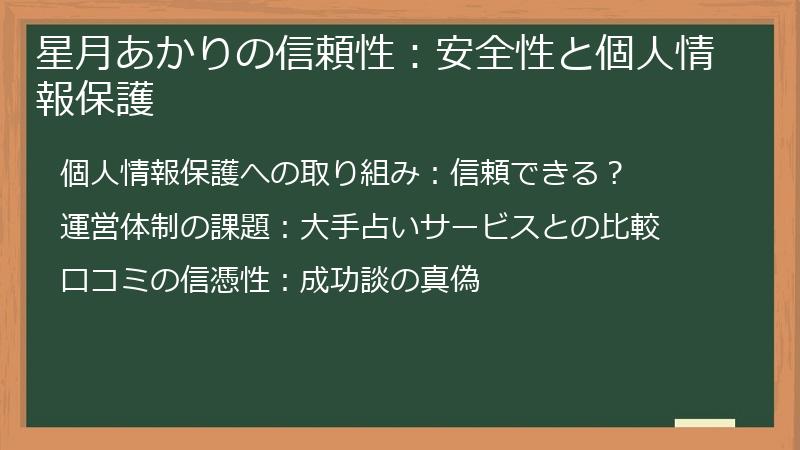 星月あかりの信頼性：安全性と個人情報保護

個人情報保護への取り組み：信頼できる？

運営体制の課題：大手占いサービスとの比較

口コミの信憑性：成功談の真偽